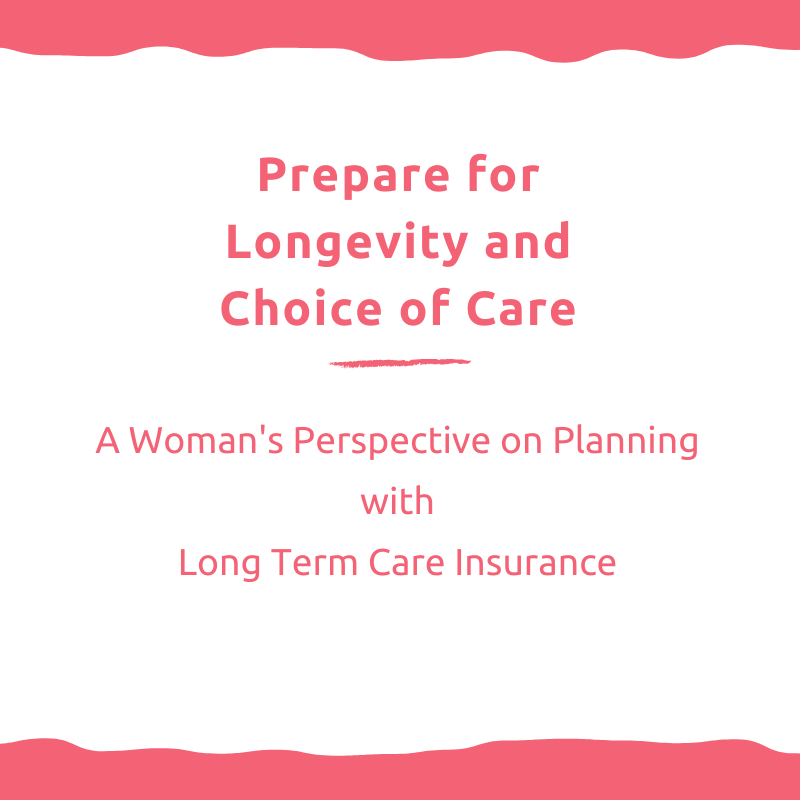 Prepare for Longevity and Choice of Care

A Woman's Perspective on Planning with Long Term Care Insurance